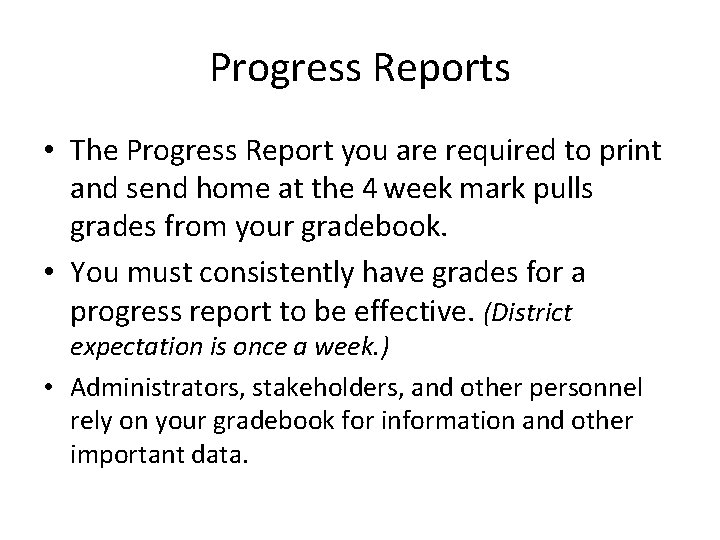 Progress Reports

• The Progress Report you are required to print and send home at the 4 week mark pulls grades from your gradebook.

• You must consistently have grades for a progress report to be effective. (District expectation is once a week.)

• Administrators, stakeholders, and other personnel rely on your gradebook for information and other important data.